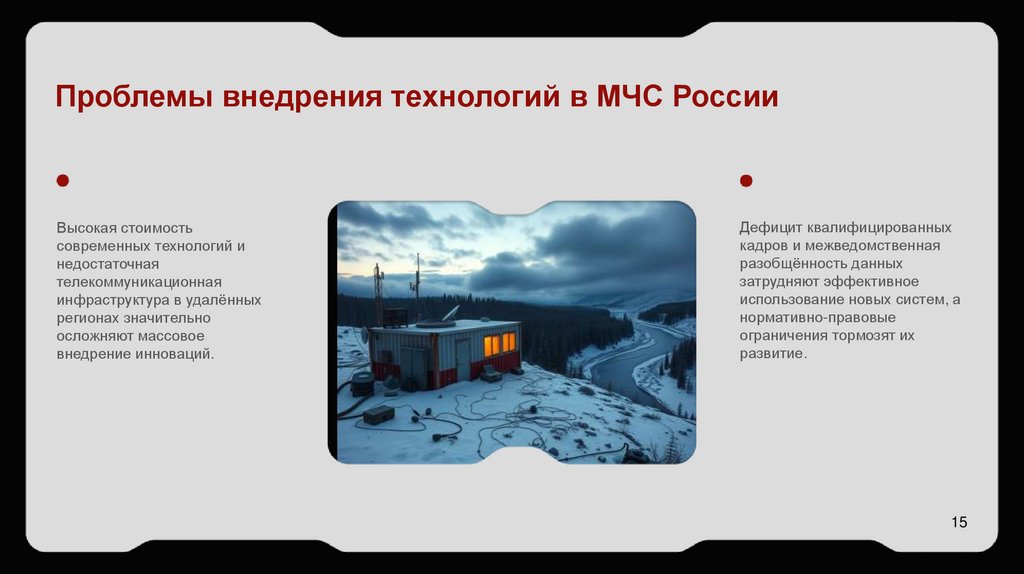 Проблемы внедрения технологий в МЧС России

Высокая стоимость современных технологий и недостаточная телекоммуникационная инфраструктура в удалённых регионах значительно осложняют массовое внедрение инноваций.

Дефицит квалифицированных кадров и межведомственная разобщённость данных затрудняют эффективное использование новых систем, а нормативно-правовые ограничения тормозят их развитие.

15